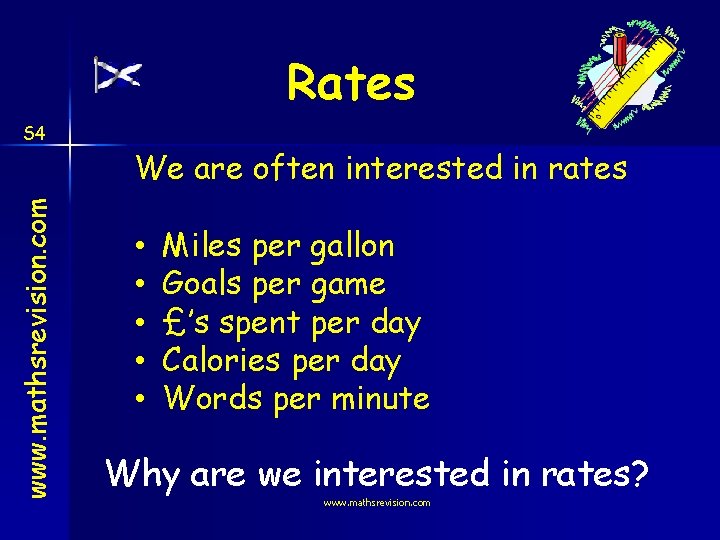 Rates

S4

www.mathsrevision.com

We are often interested in rates

• Miles per gallon
• Goals per game
• £'s spent per day
• Calories per day
• Words per minute

Why are we interested in rates?

www.mathsrevision.com